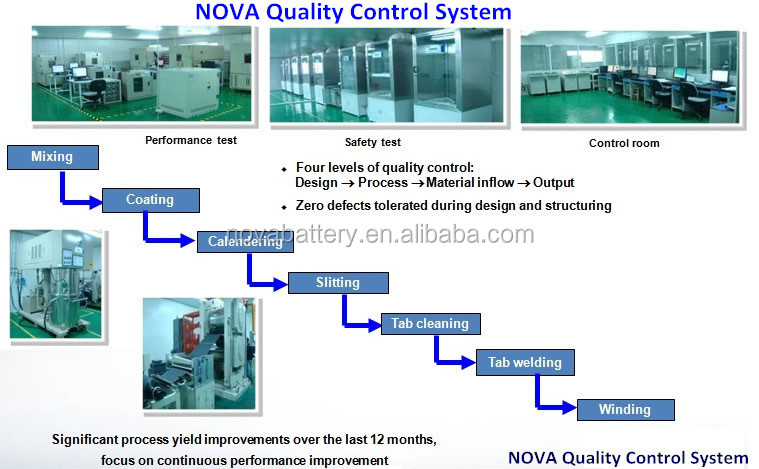 NOVA Quality Control System

Performance test

Safety test

Control room

Mixing

Coating

Calendering

Slitting

Tab cleaning

Tab welding

Winding

Four levels of quality control:
Design → Process → Material inflow → Output

Zero defects tolerated during design and structuring

novabattery.en.alibaba.com

Significant process yield improvements over the last 12 months, focus on continuous performance improvement

NOVA Quality Control System